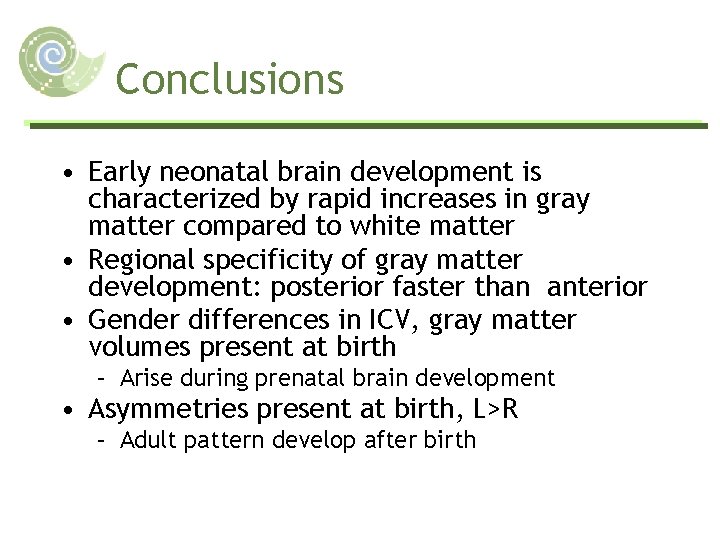 Conclusions

• Early neonatal brain development is characterized by rapid increases in gray matter compared to white matter
• Regional specificity of gray matter development: posterior faster than anterior
• Gender differences in ICV, gray matter volumes present at birth
– Arise during prenatal brain development
• Asymmetries present at birth, L>R
– Adult pattern develop after birth